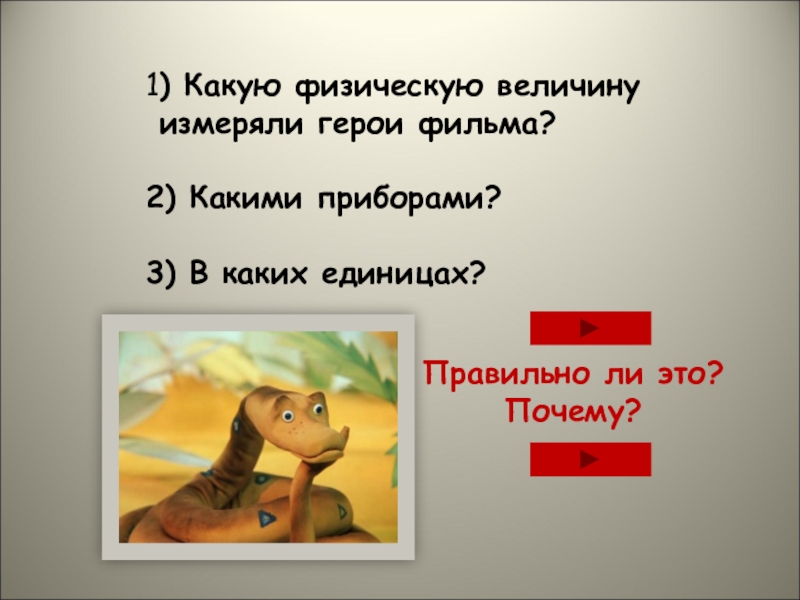 1) Какую физическую величину измеряли герои фильма?

2) Какими приборами?

3) В каких единицах?

Правильно ли это? Почему?